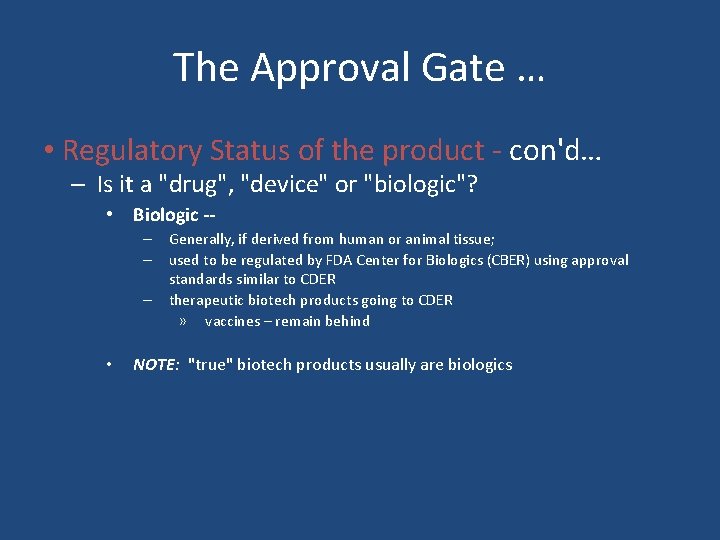 The Approval Gate …

• Regulatory Status of the product - con'd…
– Is it a "drug", "device" or "biologic"?
• Biologic --
– Generally, if derived from human or animal tissue;
– used to be regulated by FDA Center for Biologics (CBER) using approval standards similar to CDER
– therapeutic biotech products going to CDER
» vaccines – remain behind

• NOTE: "true" biotech products usually are biologics